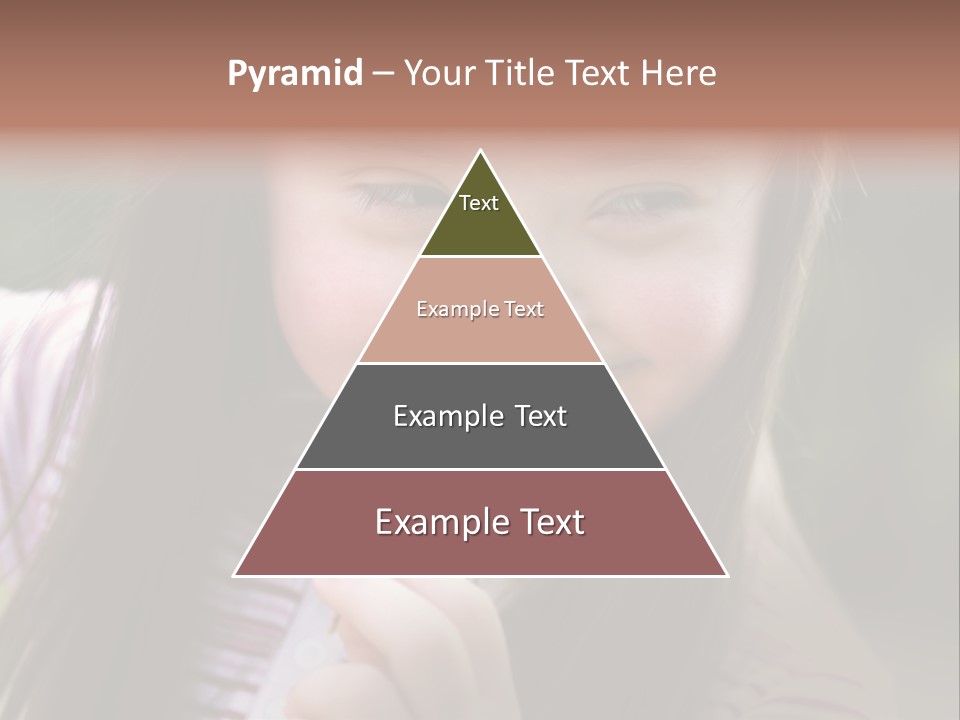 Pyramid – Your Title Text Here

Text

Example Text

Example Text

Example Text